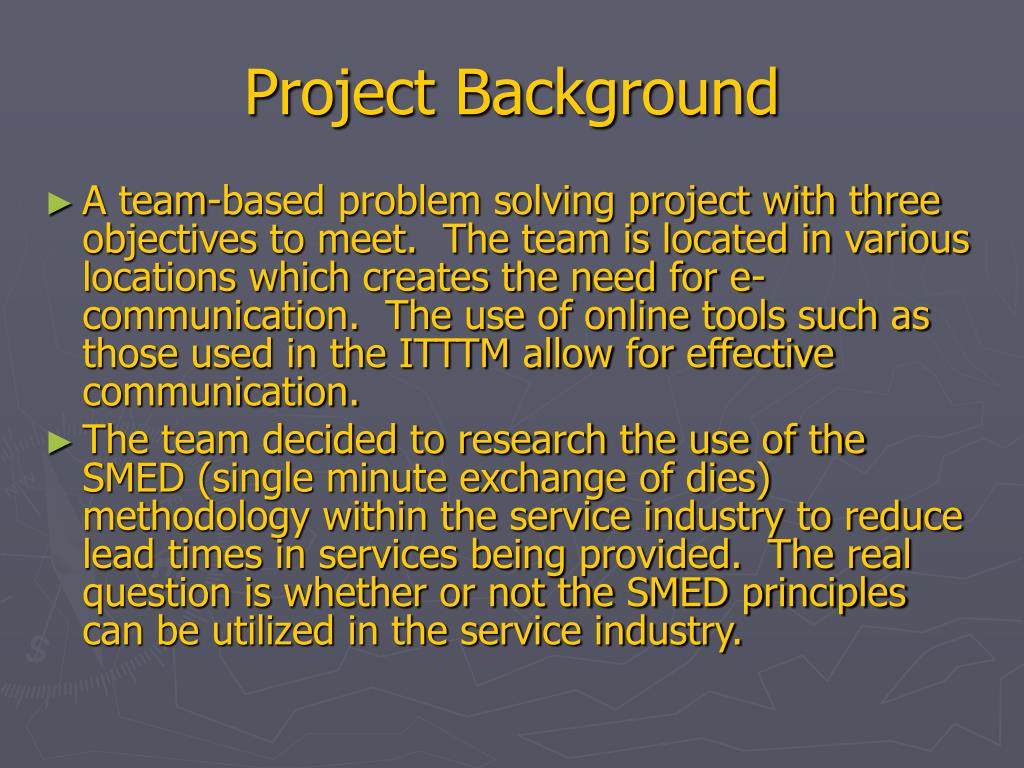 Project Background

► A team-based problem solving project with three objectives to meet.  The team is located in various locations which creates the need for e-communication.  The use of online tools such as those used in the ITTTM allow for effective communication.

► The team decided to research the use of the SMED (single minute exchange of dies) methodology within the service industry to reduce lead times in services being provided.  The real question is whether or not the SMED principles can be utilized in the service industry.